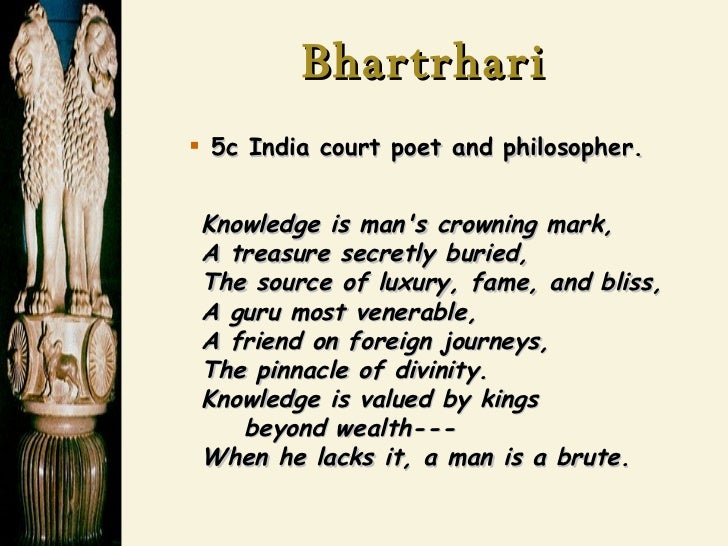 Bhartrhari

▪ 5c India court poet and philosopher.

Knowledge is man's crowning mark,
A treasure secretly buried,
The source of luxury, fame, and bliss,
A guru most venerable,
A friend on foreign journeys,
The pinnacle of divinity.
Knowledge is valued by kings
beyond wealth---
When he lacks it, a man is a brute.